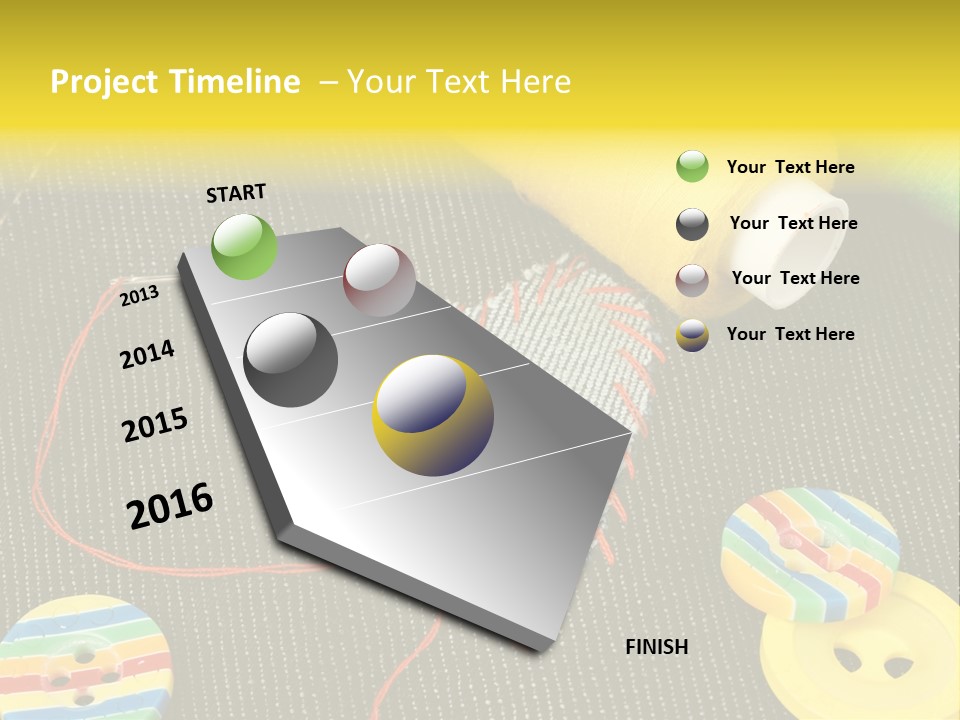 Project Timeline – Your Text Here

START

2013

2014

2015

2016

FINISH

Your Text Here

Your Text Here

Your Text Here

Your Text Here